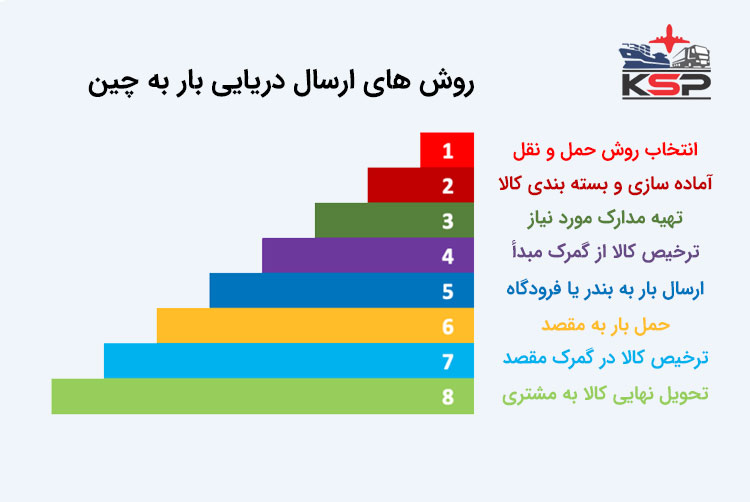 KSP

روش های ارسال دریایی بار به چین

1 انتخاب روش حمل و نقل
2 آماده سازی و بسته بندی کالا
3 تهیه مدارک مورد نیاز
4 ترخیص کالا از گمرک مبدأ
5 ارسال بار به بندر یا فرودگاه
6 حمل بار به مقصد
7 ترخیص کالا در گمرک مقصد
8 تحویل نهایی کالا به مشتری